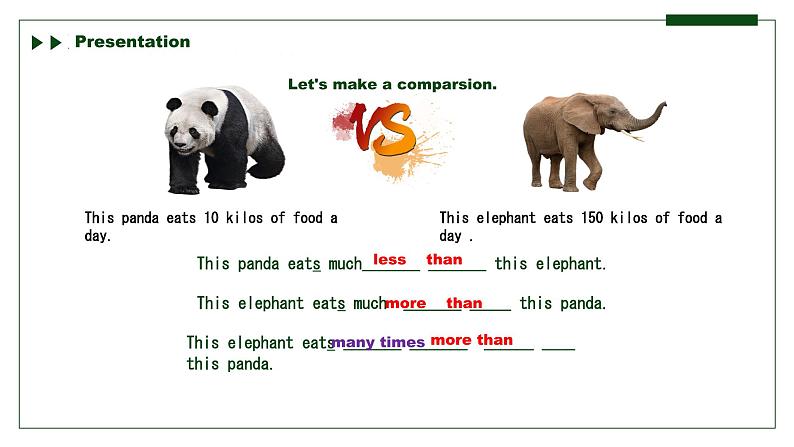 Presentation

Let's make a comparsion.

VS

This panda eats 10 kilos of food a day.

This elephant eats 150 kilos of food a day .

This panda eats much less than this elephant.

This elephant eats much more than this panda.

This elephant eats many times more than this panda.